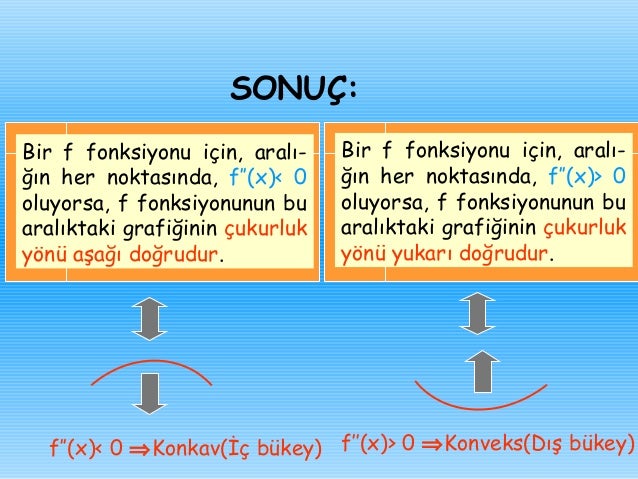 SONUÇ:

Bir f fonksiyonu için, aralığın her noktasında, $f''(x) < 0$ oluyorsa, f fonksiyonunun bu aralıktaki grafiğinin çukurluk yönü aşağı doğrudur.

Bir f fonksiyonu için, aralığın her noktasında, $f''(x) > 0$ oluyorsa, f fonksiyonunun bu aralıktaki grafiğinin çukurluk yönü yukarı doğrudur.

$f''(x) < 0 \Rightarrow$ Konkav(İç bükey)

$f''(x) > 0 \Rightarrow$ Konveks(Dış bükey)